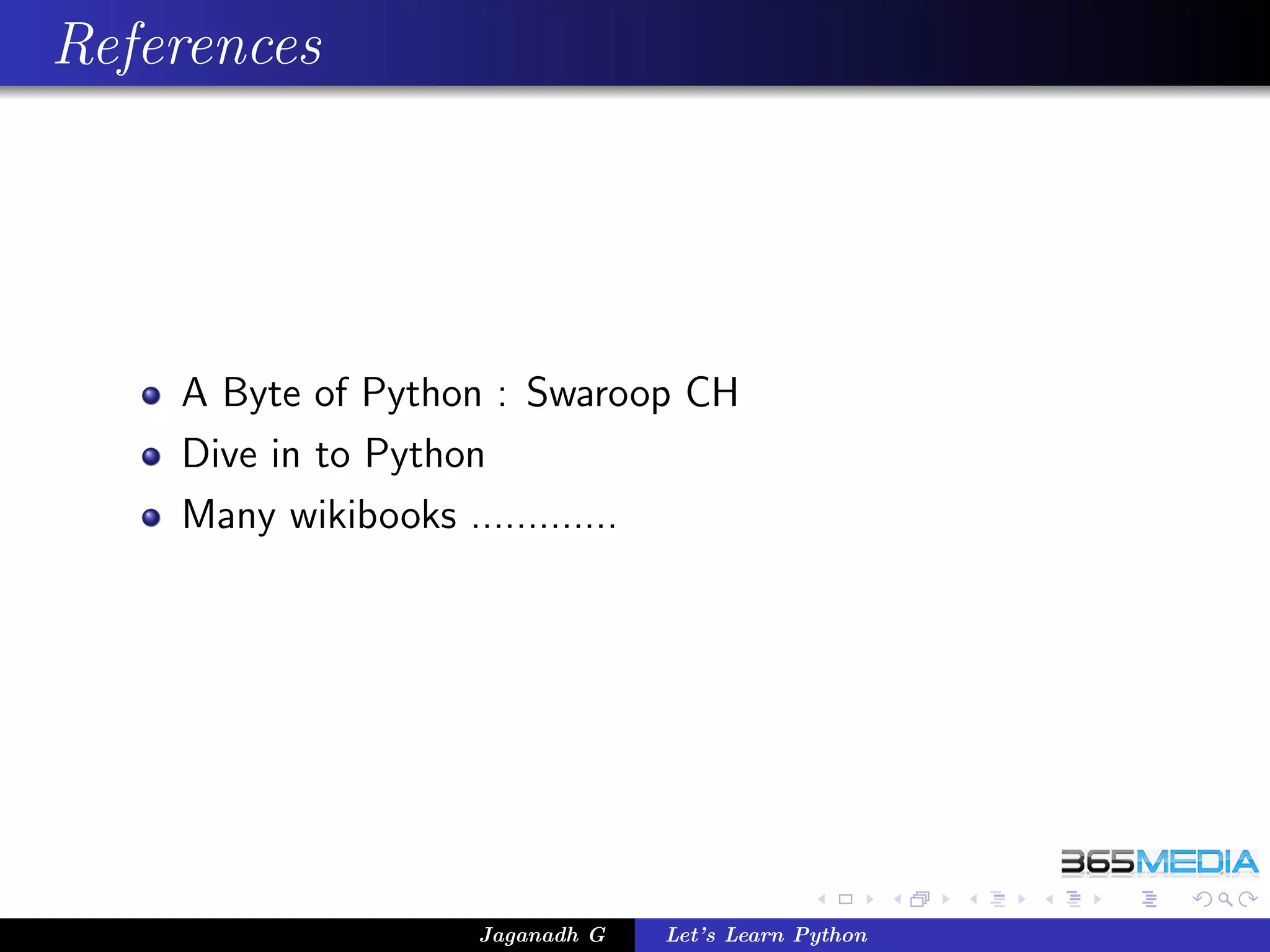 References

- A Byte of Python : Swaroop CH
- Dive in to Python
- Many wikibooks .............

365MEDIA

Jaganadh G Let's Learn Python